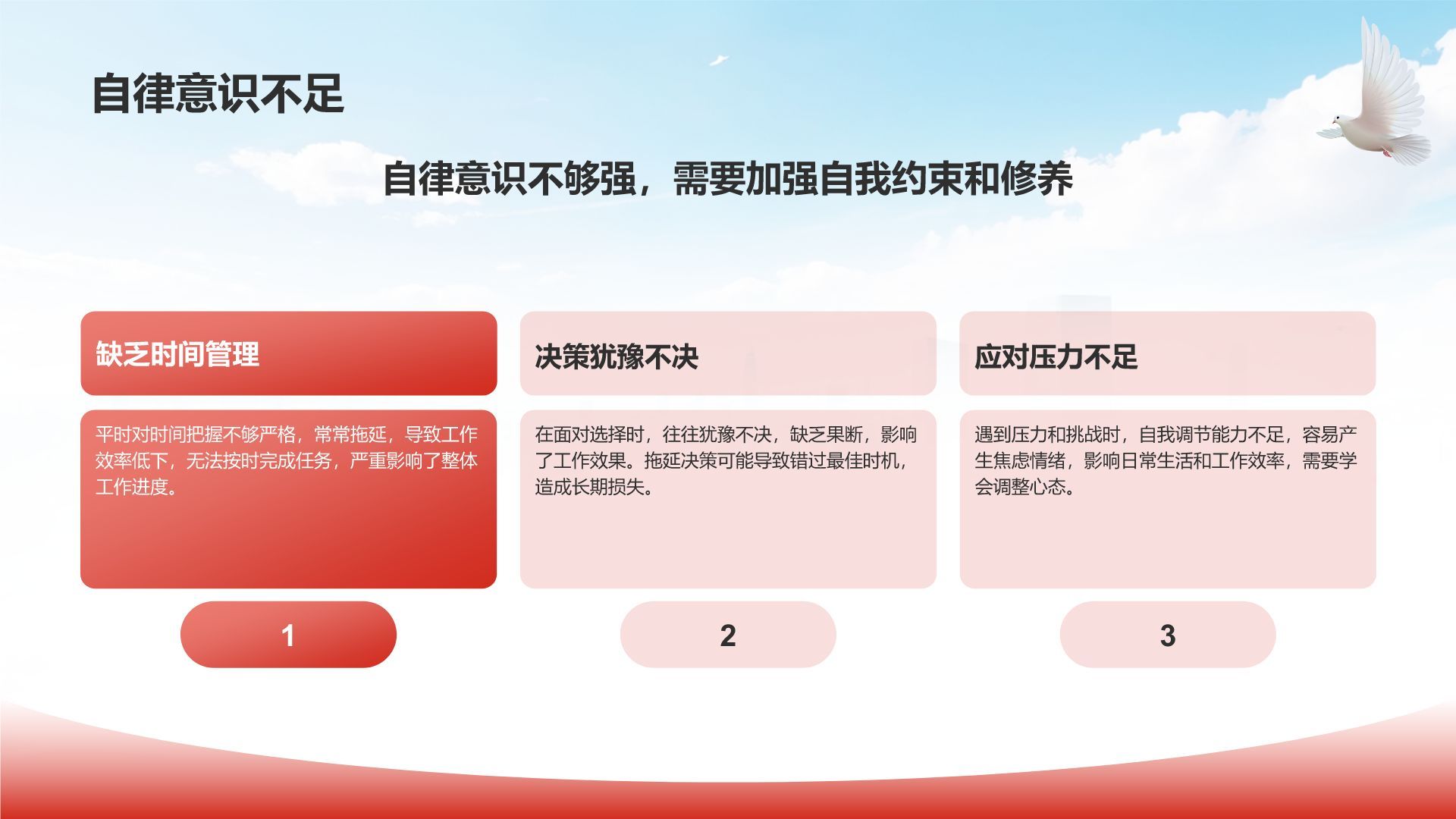 自律意识不足

自律意识不够强，需要加强自我约束和修养

缺乏时间管理

平时对时间把握不够严格，常常拖延，导致工作效率低下，无法按时完成任务，严重影响了整体工作进度。

1

决策犹豫不决

在面对选择时，往往犹豫不决，缺乏果断，影响了工作效果。拖延决策可能导致错过最佳时机，造成长期损失。

2

应对压力不足

遇到压力和挑战时，自我调节能力不足，容易产生焦虑情绪，影响日常生活和工作效率，需要学会调整心态。

3